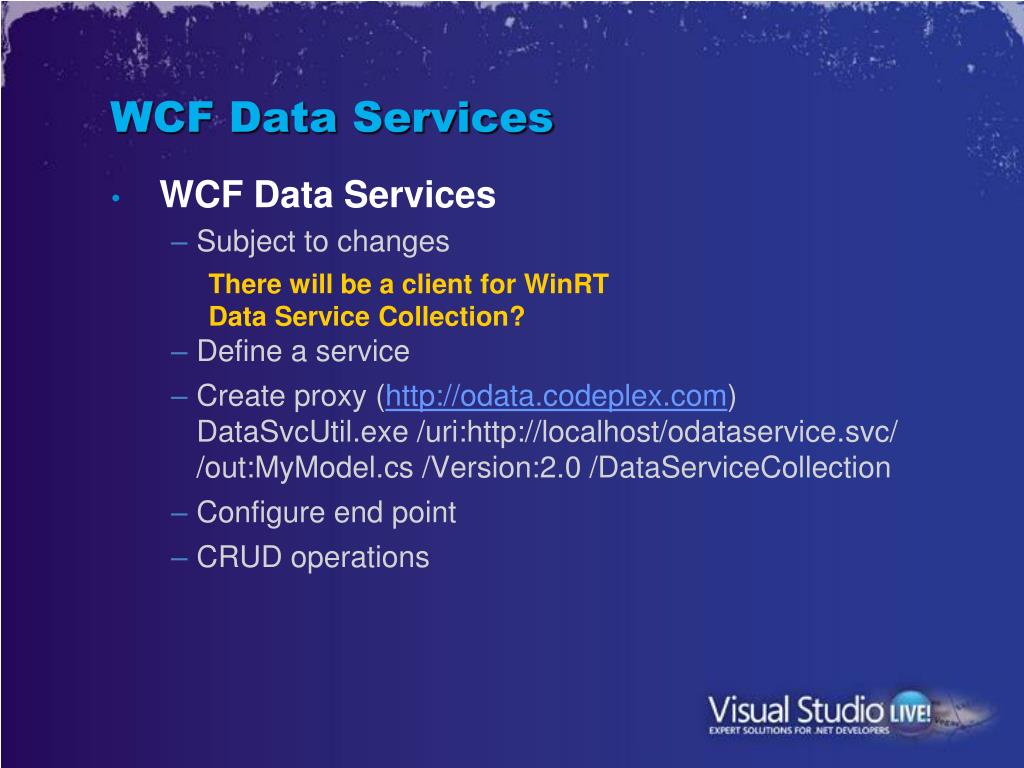 WCF Data Services

• WCF Data Services
– Subject to changes
There will be a client for WinRT
Data Service Collection?
– Define a service
– Create proxy (http://odata.codeplex.com)
DataSvcUtil.exe /uri:http://localhost/odataservice.svc/ /out:MyModel.cs /Version:2.0 /DataServiceCollection
– Configure end point
– CRUD operations

Visual Studio LIVE!
EXPERT SOLUTIONS FOR .NET DEVELOPERS